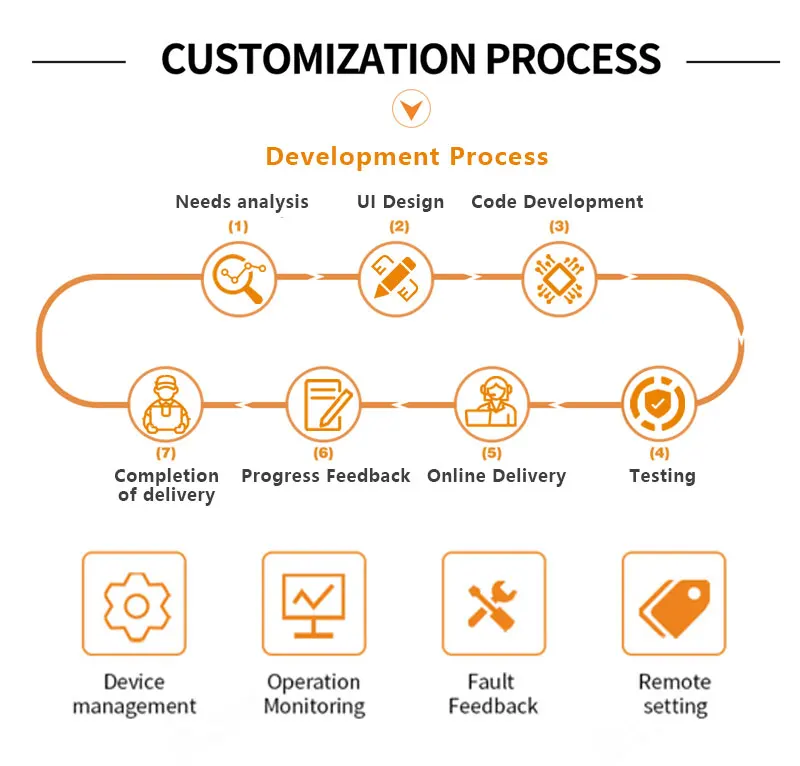 CUSTOMIZATION PROCESS

Development Process

Needs analysis
(1)

UI Design
(2)

Code Development
(3)

(4)
Testing

(5)
Online Delivery

(6)
Progress Feedback

(7)
Completion of delivery

Device management

Operation Monitoring

Fault Feedback

Remote setting